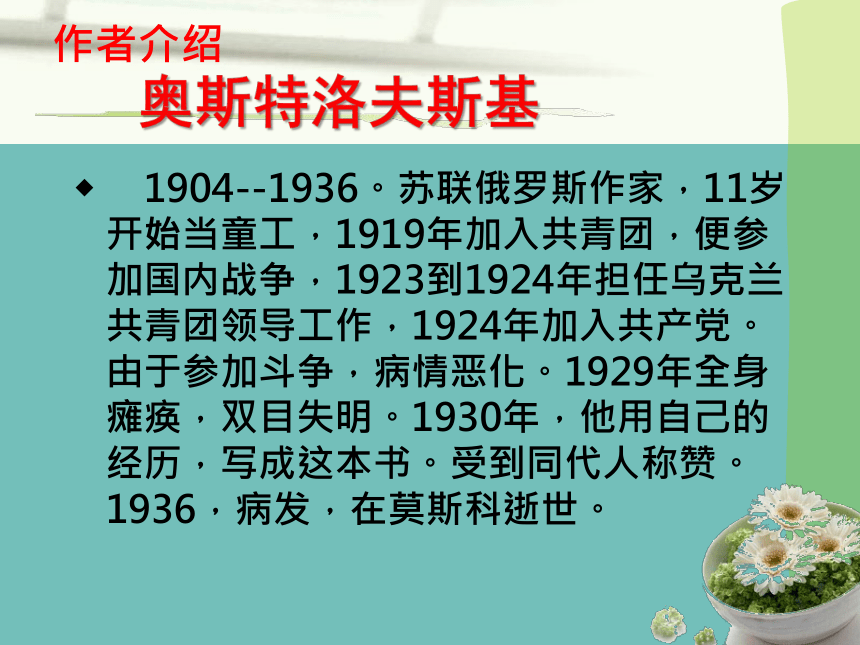 作者介绍
奥斯特洛夫斯基

◆ 1904--1936。苏联俄罗斯作家，11岁开始当童工，1919年加入共青团，便参加国内战争，1923到1924年担任乌克兰共青团领导工作，1924年加入共产党。由于参加斗争，病情恶化。1929年全身瘫痪，双目失明。1930年，他用自己的经历，写成这本书。受到同代人称赞。1936，病发，在莫斯科逝世。